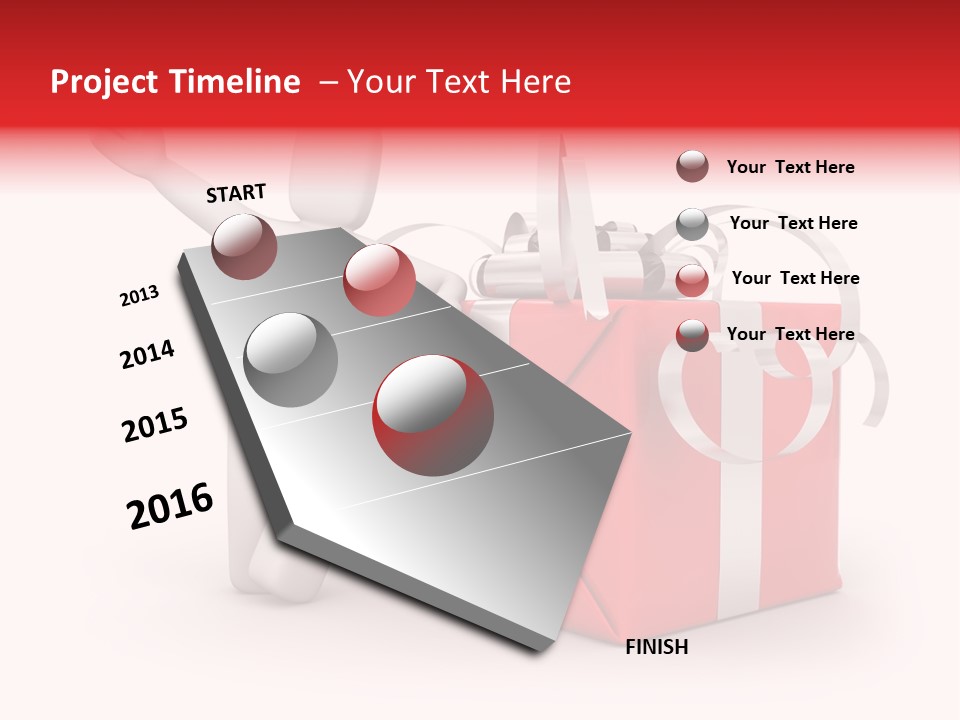 Project Timeline – Your Text Here

START

2013

2014

2015

2016

FINISH

Your Text Here

Your Text Here

Your Text Here

Your Text Here